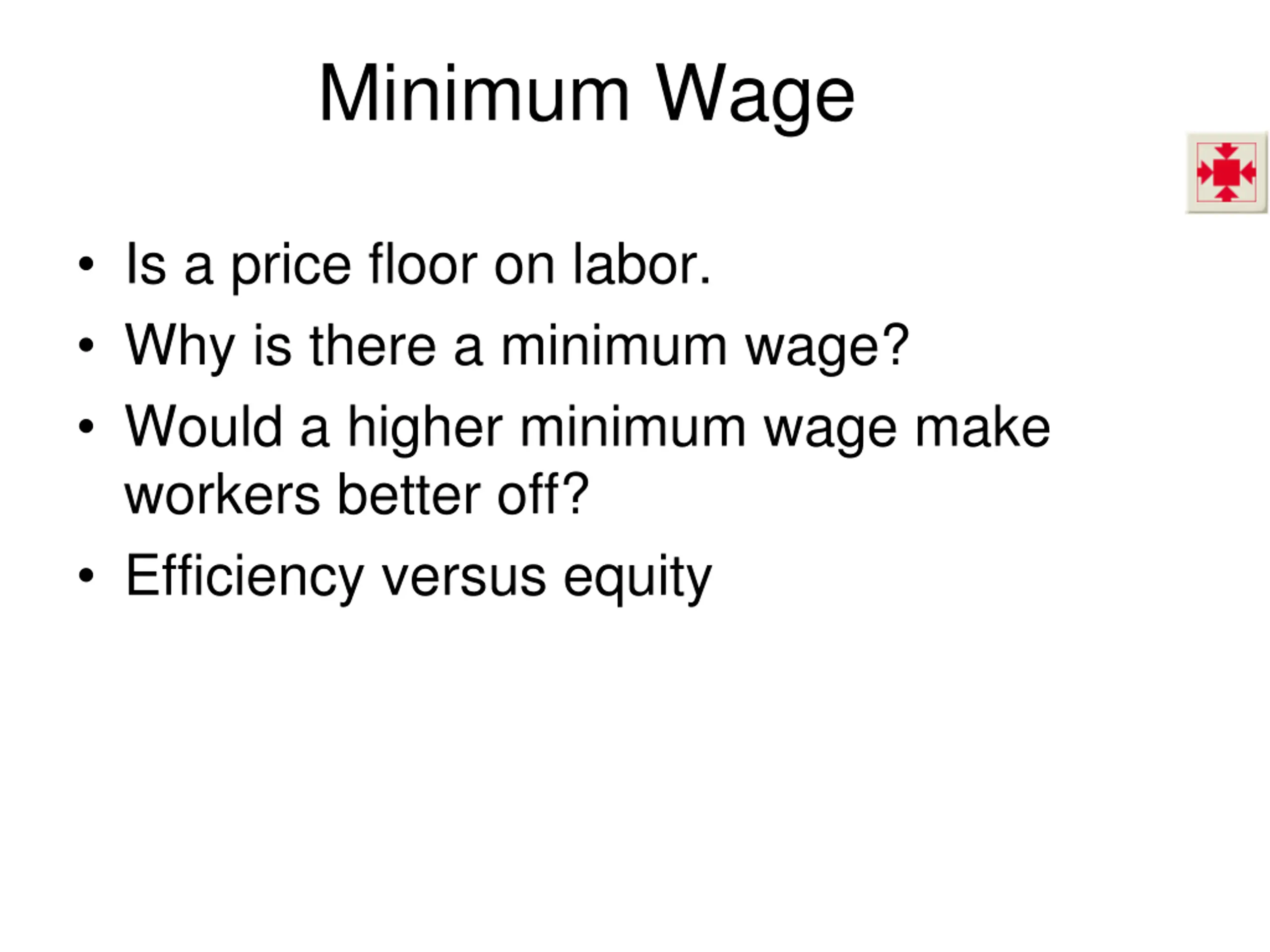 Minimum Wage

• Is a price floor on labor.
• Why is there a minimum wage?
• Would a higher minimum wage make workers better off?
• Efficiency versus equity